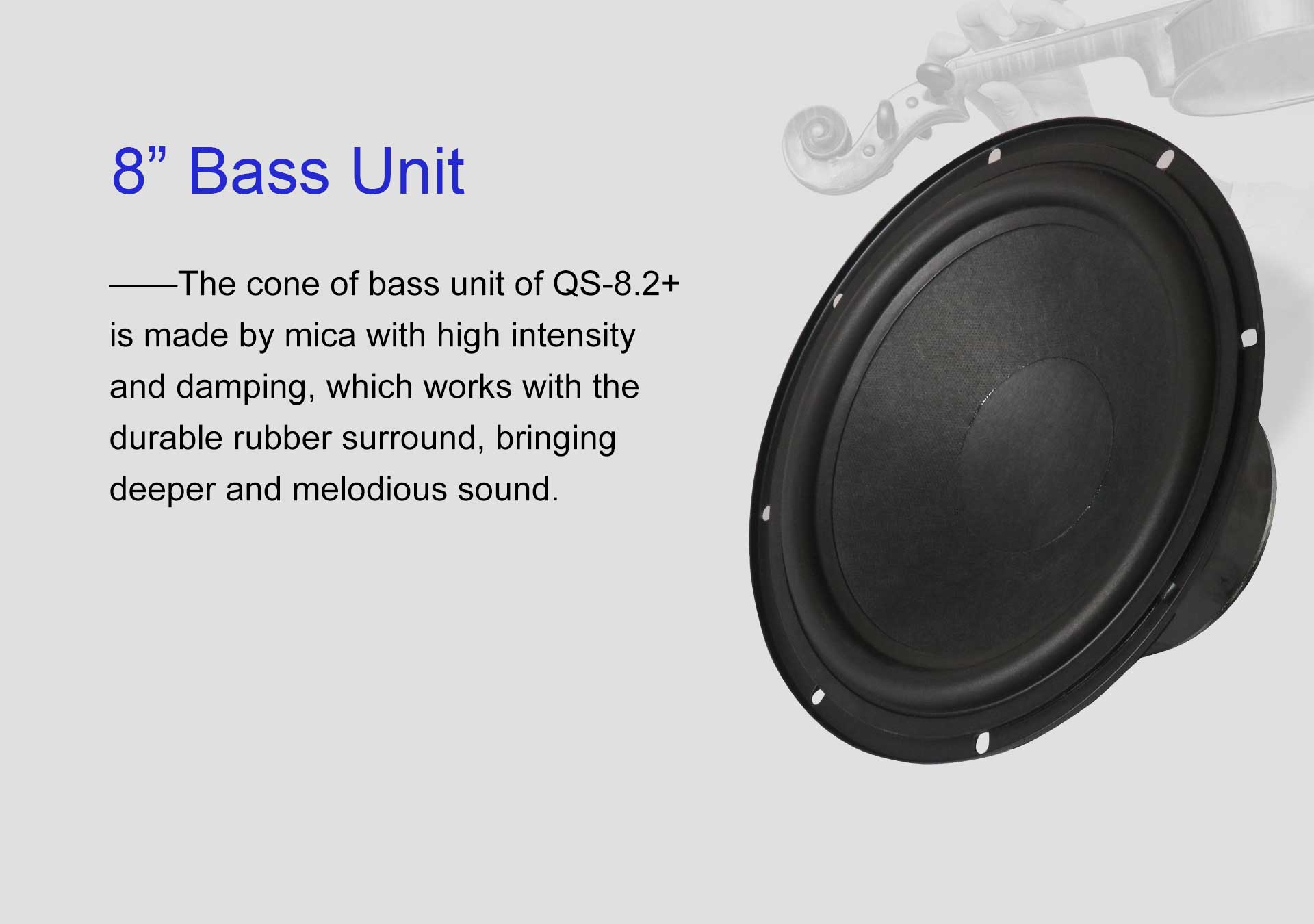 8” Bass Unit

——The cone of bass unit of QS-8.2+ is made by mica with high intensity and damping, which works with the durable rubber surround, bringing deeper and melodious sound.